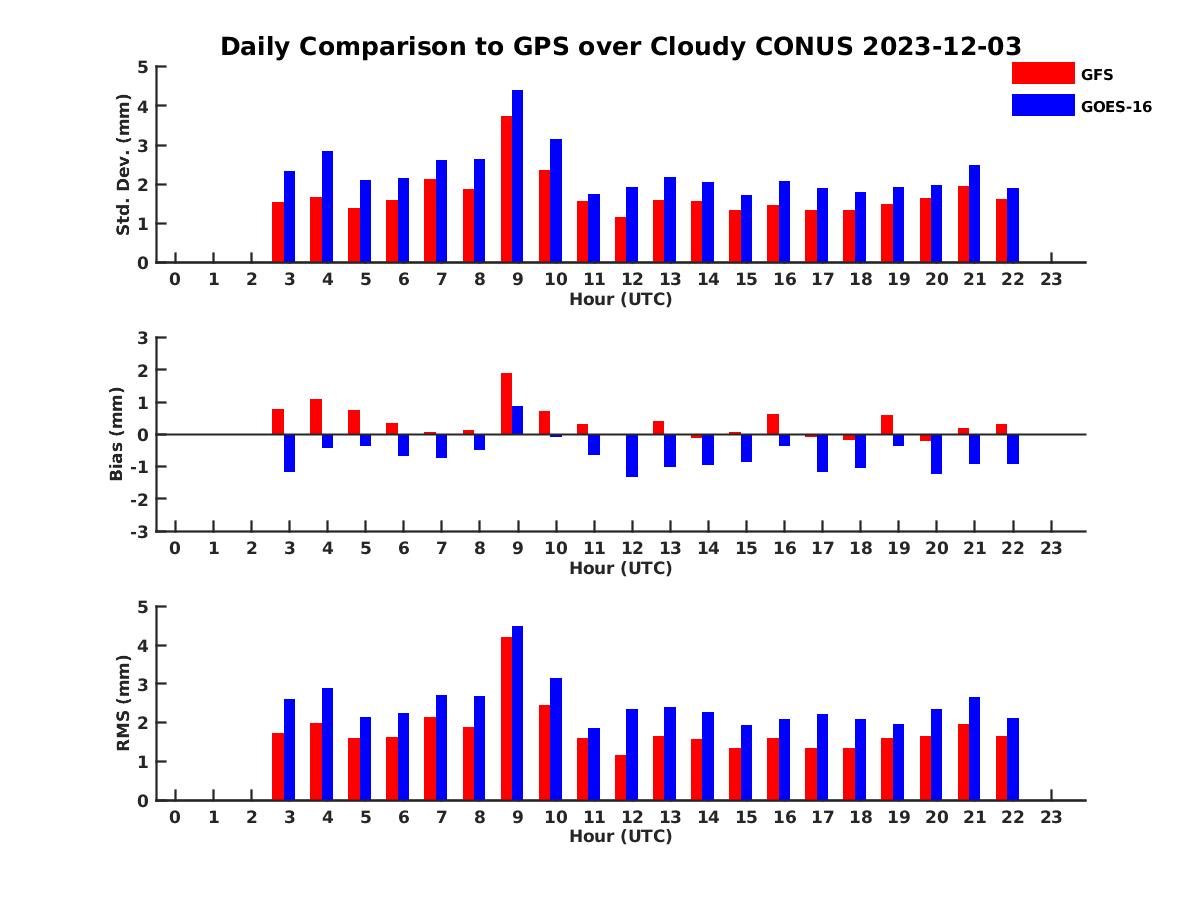 Daily Comparison to GPS over Cloudy CONUS 2023-12-03

GFS
GOES-16

Std. Dev. (mm)
5
4
3
2
1
0
0 1 2 3 4 5 6 7 8 9 10 11 12 13 14 15 16 17 18 19 20 21 22 23
Hour (UTC)

Bias (mm)
3
2
1
0
-1
-2
-3
0 1 2 3 4 5 6 7 8 9 10 11 12 13 14 15 16 17 18 19 20 21 22 23
Hour (UTC)

RMS (mm)
5
4
3
2
1
0
0 1 2 3 4 5 6 7 8 9 10 11 12 13 14 15 16 17 18 19 20 21 22 23
Hour (UTC)